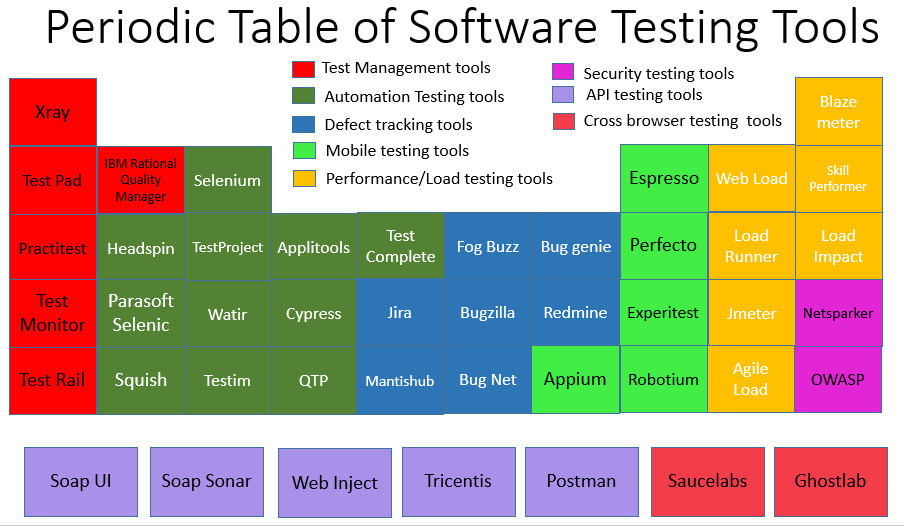 Periodic Table of Software Testing Tools

Test Management tools
Automation Testing tools
Defect tracking tools
Mobile testing tools
Performance/Load testing tools
Security testing tools
API testing tools
Cross browser testing tools

Xray
Blaze meter

Test Pad
IBM Rational Quality Manager
Selenium
Espresso
Web Load
Skill Performer

Practitest
Headspin
TestProject
Applitools
Test Complete
Fog Buzz
Bug genie
Perfecto
Load Runner
Load Impact

Test Monitor
Parasoft Selenic
Watir
Cypress
Jira
Bugzilla
Redmine
Experitest
Jmeter
Netsparker

Test Rail
Squish
Testim
QTP
Mantishub
Bug Net
Appium
Robotium
Agile Load
OWASP

Soap UI
Soap Sonar
Web Inject
Tricentis
Postman
Saucelabs
Ghostlab